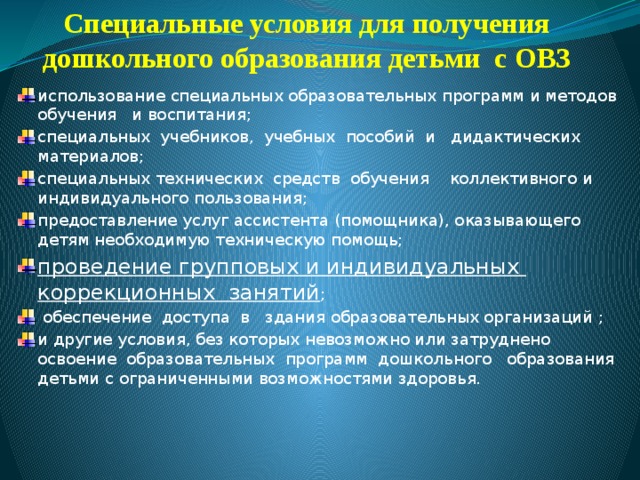 Специальные условия для получения дошкольного образования детьми с ОВЗ

использование специальных образовательных программ и методов обучения и воспитания;

специальных учебников, учебных пособий и дидактических материалов;

специальных технических средств обучения коллективного и индивидуального пользования;

предоставление услуг ассистента (помощника), оказывающего детям необходимую техническую помощь;

проведение групповых и индивидуальных коррекционных занятий;

обеспечение доступа в здания образовательных организаций ;

и другие условия, без которых невозможно или затруднено освоение образовательных программ дошкольного образования детьми с ограниченными возможностями здоровья.